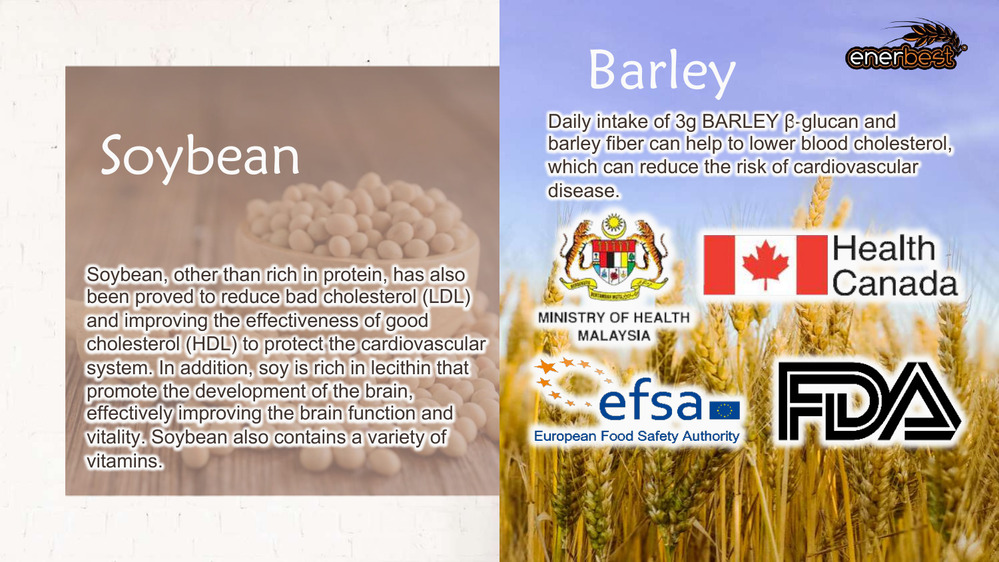 Soybean

Soybean, other than rich in protein, has also been proved to reduce bad cholesterol (LDL) and improving the effectiveness of good cholesterol (HDL) to protect the cardiovascular system. In addition, soy is rich in lecithin that promote the development of the brain, effectively improving the brain function and vitality. Soybean also contains a variety of vitamins.

Barley

enerbest

Daily intake of 3g BARLEY β-glucan and barley fiber can help to lower blood cholesterol, which can reduce the risk of cardiovascular disease.

MINISTRY OF HEALTH MALAYSIA

Health Canada

efsa
European Food Safety Authority

FDA